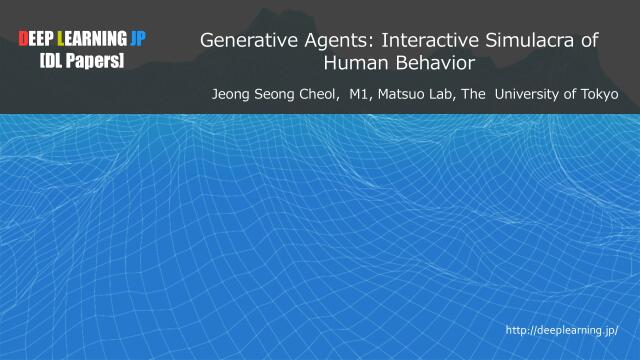 DEEP LEARNING JP
[DL Papers]

Generative Agents: Interactive Simulacra of Human Behavior

Jeong Seong Cheol, M1, Matsuo Lab, The University of Tokyo

http://deeplearning.jp/